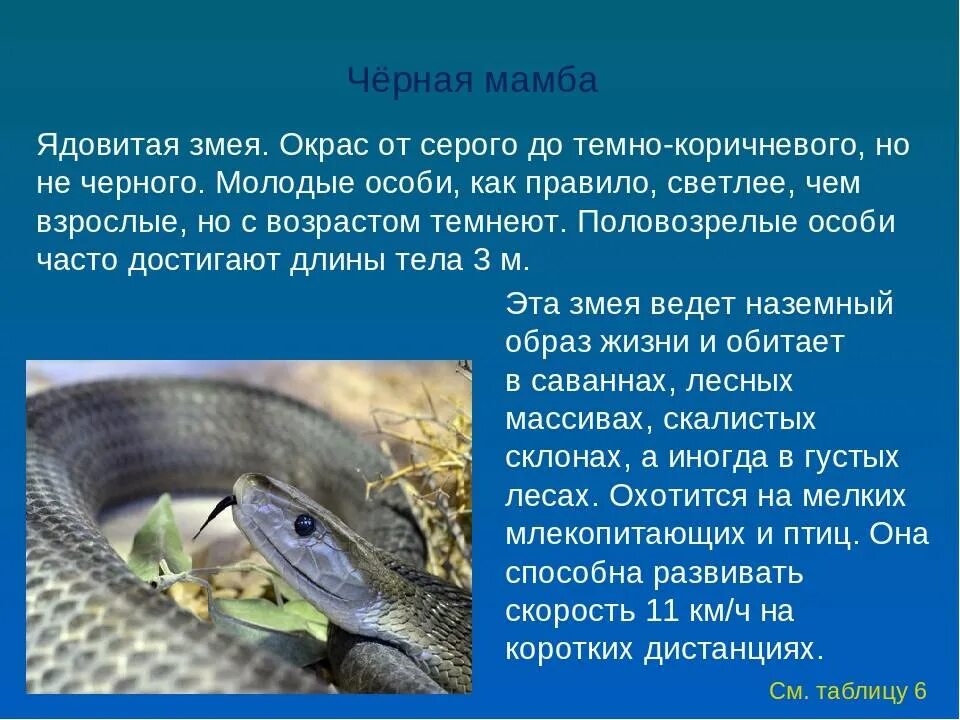 Чёрная мамба

Ядовитая змея. Окрас от серого до темно-коричневого, но не черного. Молодые особи, как правило, светлее, чем взрослые, но с возрастом темнеют. Половозрелые особи часто достигают длины тела 3 м.

Эта змея ведет наземный образ жизни и обитает в саваннах, лесных массивах, скалистых склонах, а иногда в густых лесах. Охотится на мелких млекопитающих и птиц. Она способна развивать скорость 11 км/ч на коротких дистанциях.

См. таблицу 6